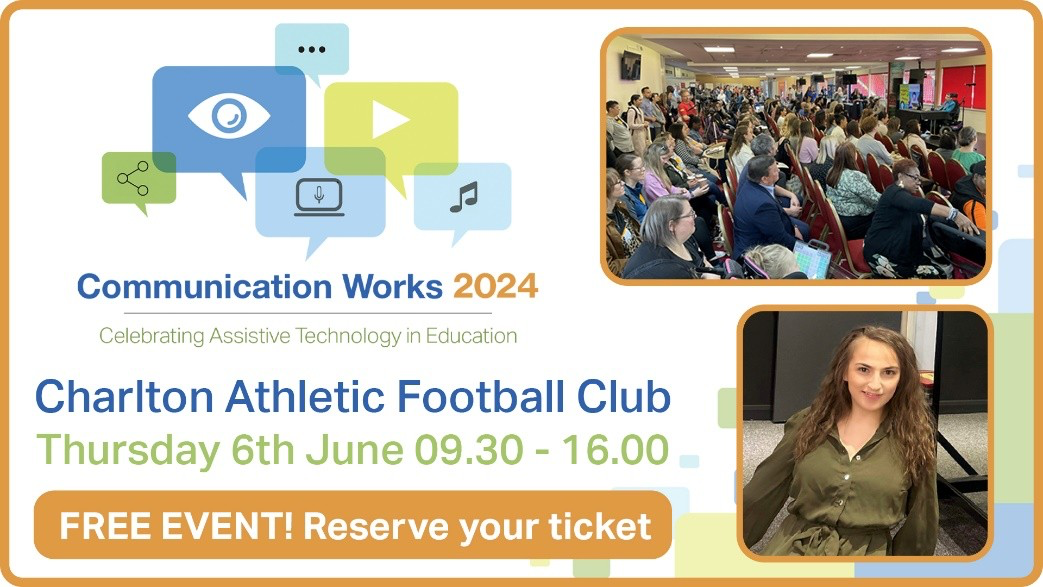 Communication Works 2024

Celebrating Assistive Technology in Education

Charlton Athletic Football Club

Thursday 6th June 09.30 - 16.00

FREE EVENT! Reserve your ticket